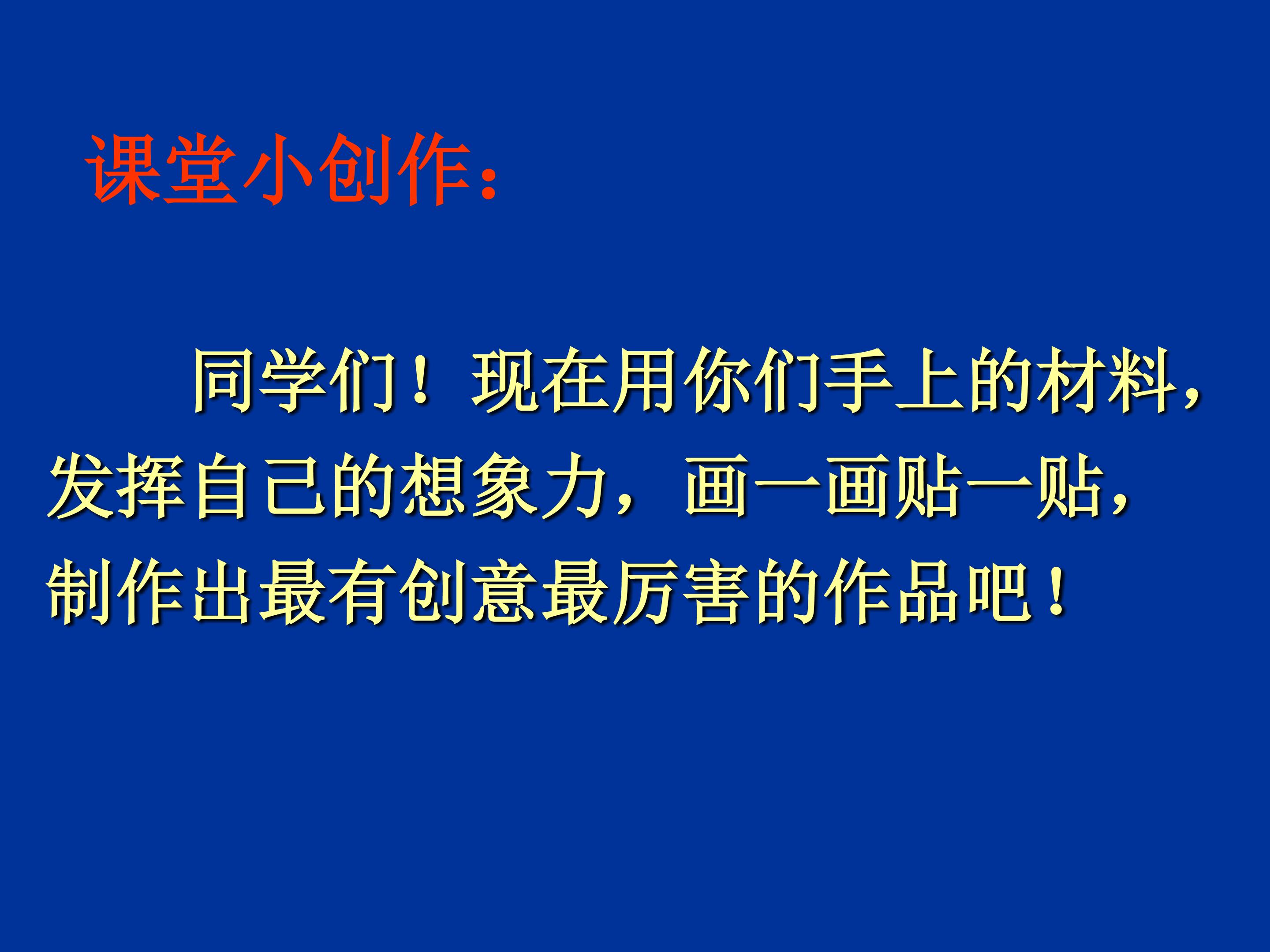 课堂小创作：

同学们！现在用你们手上的材料，发挥自己的想象力，画一画贴一贴，制作出最有创意最厉害的作品吧！